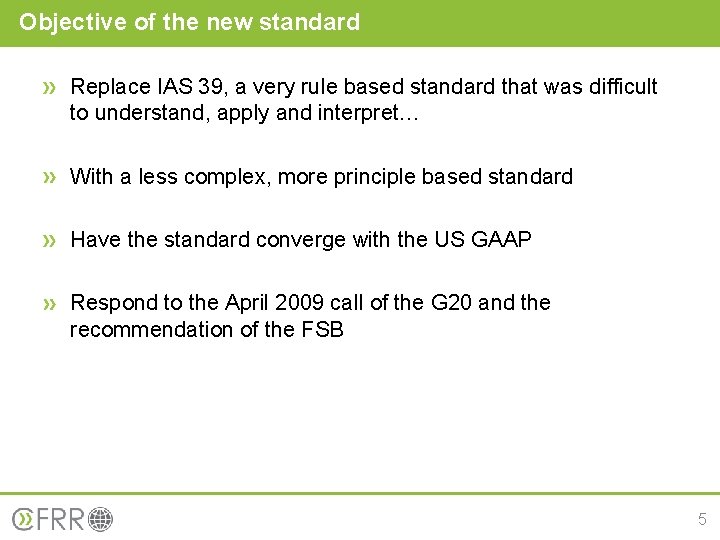 Objective of the new standard

» Replace IAS 39, a very rule based standard that was difficult to understand, apply and interpret…

» With a less complex, more principle based standard

» Have the standard converge with the US GAAP

» Respond to the April 2009 call of the G20 and the recommendation of the FSB

CFRR

5